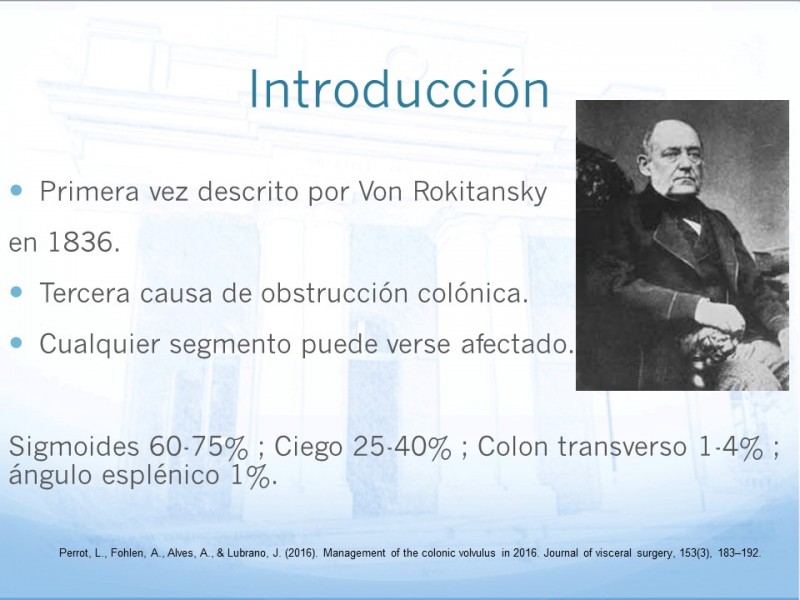 Introducción

• Primera vez descrito por Von Rokitansky

en 1836.

• Tercera causa de obstrucción colónica.

• Cualquier segmento puede verse afectado.

Sigmoides 60-75% ; Ciego 25-40% ; Colon transverso 1-4% ; ángulo esplénico 1%.

Perrot, L., Fohlen, A., Alves, A., & Lubrano, J. (2016). Management of the colonic volvulus in 2016. Journal of visceral surgery, 153(3), 183–192.